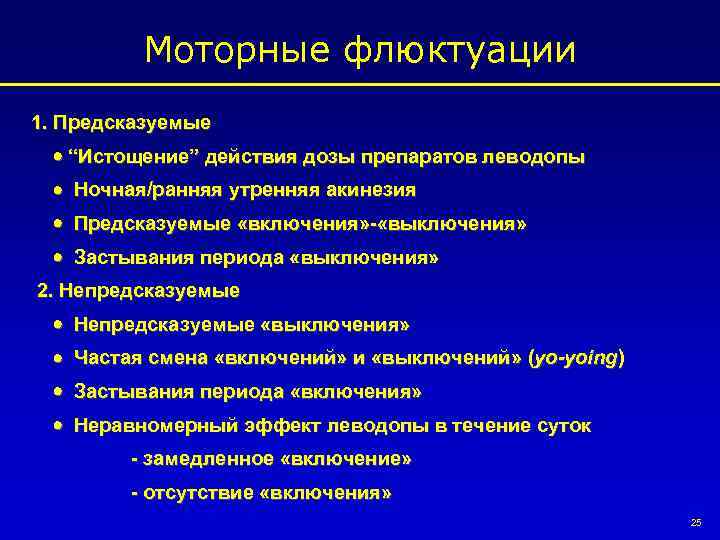 Моторные флюктуации

1. Предсказуемые

• “Истощение” действия дозы препаратов леводопы

• Ночная/ранняя утренняя акинезия

• Предсказуемые «включения»-«выключения»

• Застывания периода «выключения»

2. Непредсказуемые

• Непредсказуемые «выключения»

• Частая смена «включений» и «выключений» (yo-yoing)

• Застывания периода «включения»

• Неравномерный эффект леводопы в течение суток

- замедленное «включение»

- отсутствие «включения»

25